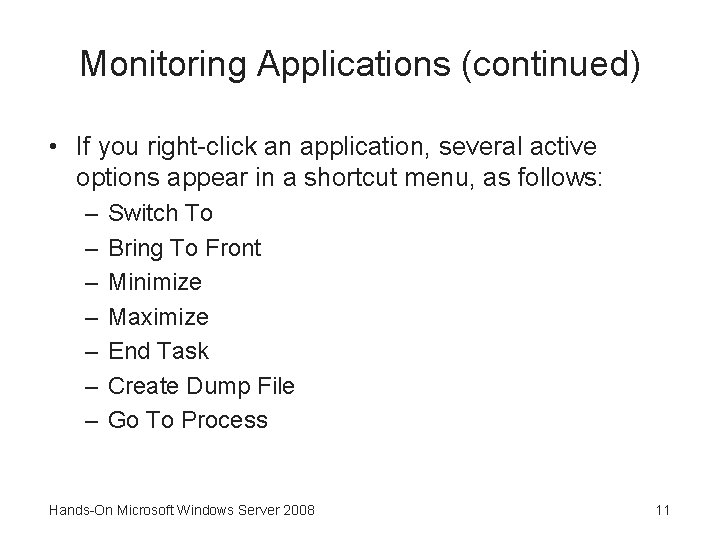 Monitoring Applications (continued)

• If you right-click an application, several active options appear in a shortcut menu, as follows:
– Switch To
– Bring To Front
– Minimize
– Maximize
– End Task
– Create Dump File
– Go To Process

Hands-On Microsoft Windows Server 2008

11